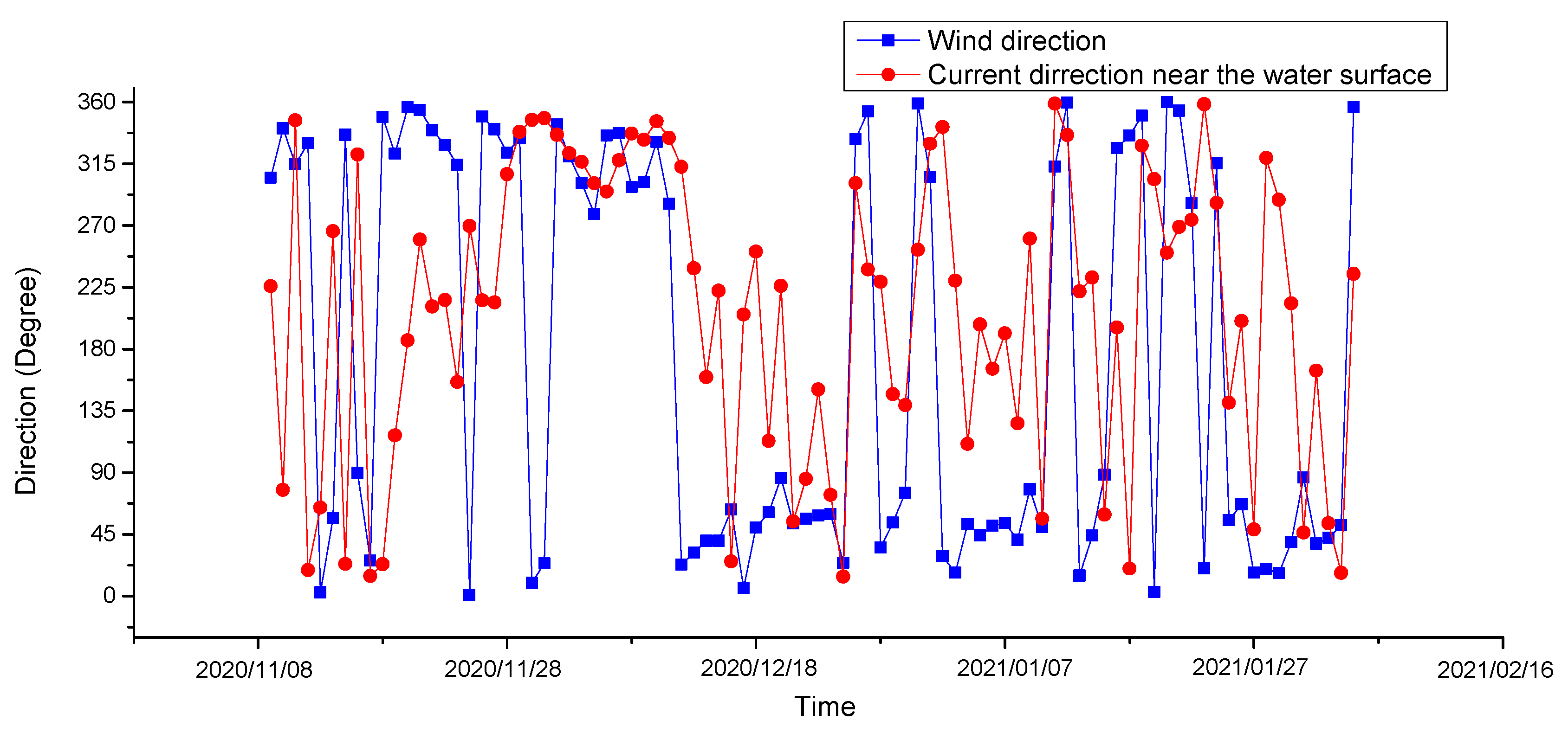 Wind direction
Current dirrection near the water surface

Direction (Degree)

360
315
270
225
180
135
90
45
0

2020/11/08
2020/11/28
2020/12/18
2021/01/07
2021/01/27
2021/02/16

Time